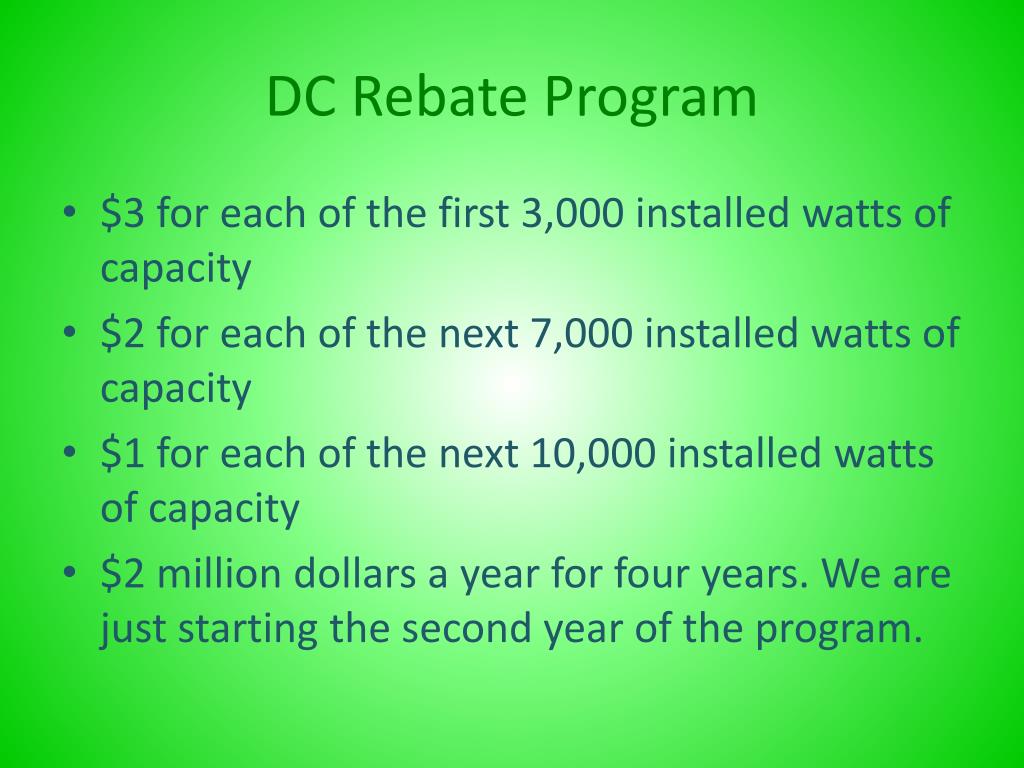 DC Rebate Program

• \$3 for each of the first 3,000 installed watts of capacity
• \$2 for each of the next 7,000 installed watts of capacity
• \$1 for each of the next 10,000 installed watts of capacity
• \$2 million dollars a year for four years. We are just starting the second year of the program.